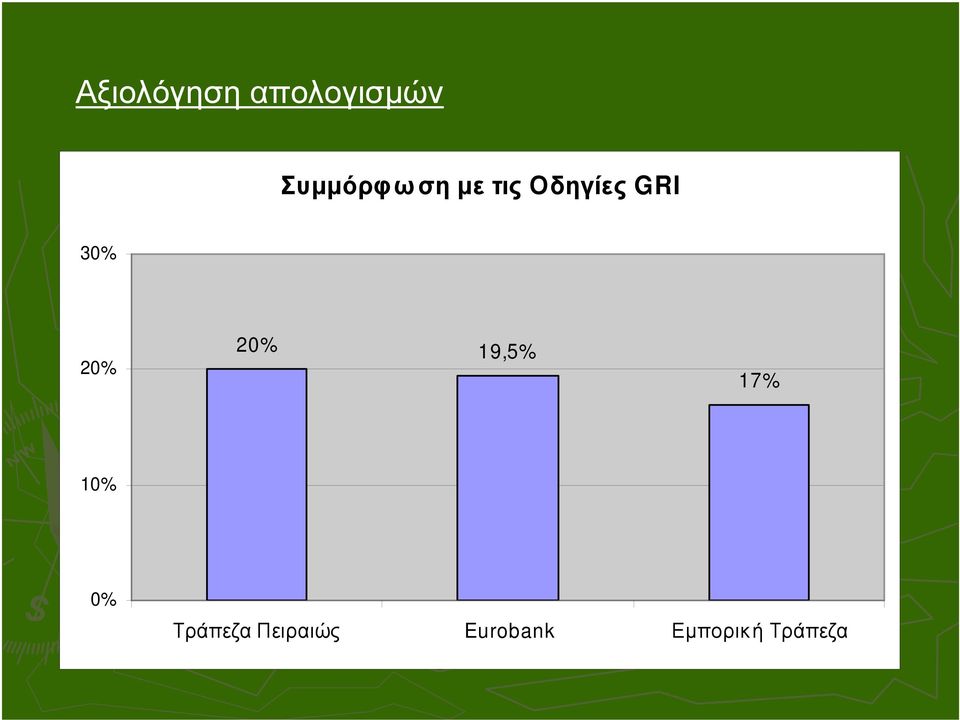 Αξιολόγηση απολογισμών

Συμμόρφωση με τις Οδηγίες GRI

30%
20%
10%
0%

20%
19,5%
17%

Τράπεζα Πειραιώς
Eurobank
Εμπορική Τράπεζα